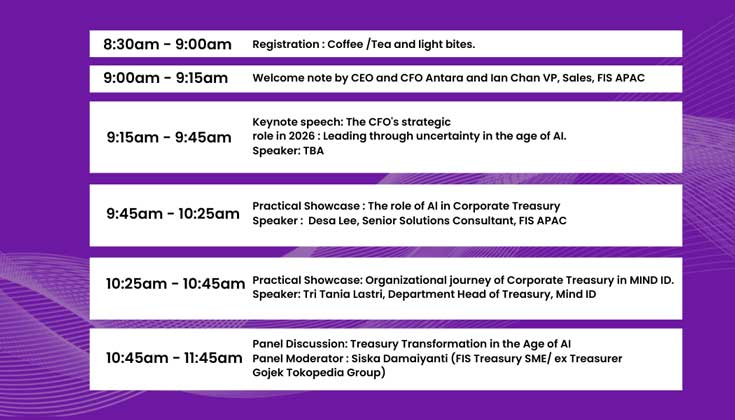 | | |
|---|---|
| 8:30am - 9:00am | Registration : Coffee /Tea and light bites. |
| 9:00am - 9:15am | Welcome note by CEO and CFO Antara and Ian Chan VP, Sales, FIS APAC |
| 9:15am - 9:45am | Keynote speech: The CFO's strategic role in 2026 : Leading through uncertainty in the age of AI. Speaker: TBA |
| 9:45am - 10:25am | Practical Showcase : The role of AI in Corporate Treasury Speaker : Desa Lee, Senior Solutions Consultant, FIS APAC |
| 10:25am - 10:45am | Practical Showcase: Organizational journey of Corporate Treasury in MIND ID. Speaker: Tri Tania Lastri, Department Head of Treasury, Mind ID |
| 10:45am - 11:45am | Panel Discussion: Treasury Transformation in the Age of AI Panel Moderator : Siska Damaiyanti (FIS Treasury SME/ ex Treasurer Gojek Tokopedia Group) |